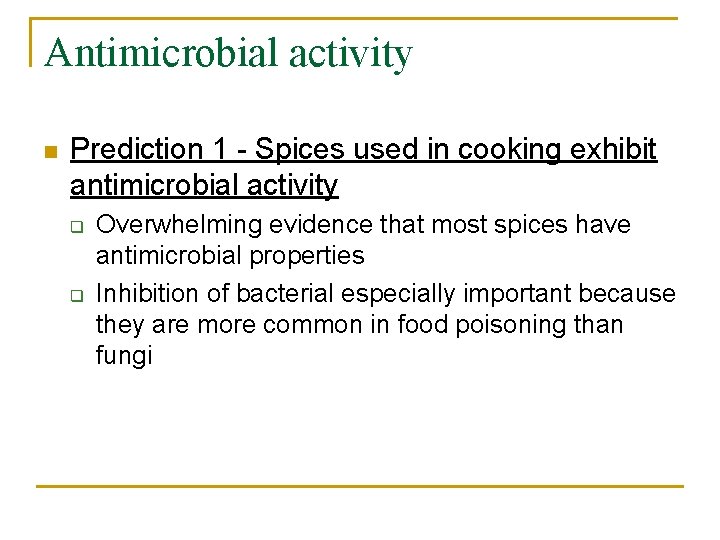 Antimicrobial activity

Prediction 1 - Spices used in cooking exhibit antimicrobial activity

Overwhelming evidence that most spices have antimicrobial properties

Inhibition of bacterial especially important because they are more common in food poisoning than fungi